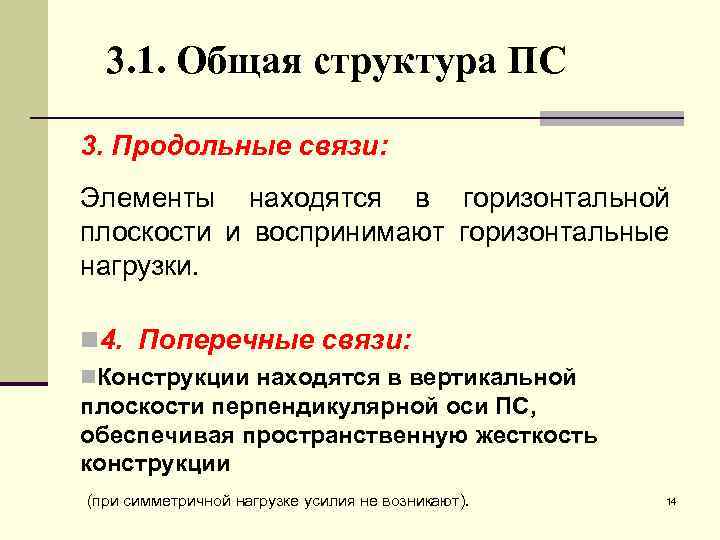 3.1. Общая структура ПС

3. Продольные связи:

Элементы находятся в горизонтальной плоскости и воспринимают горизонтальные нагрузки.

4. Поперечные связи:

Конструкции находятся в вертикальной плоскости перпендикулярной оси ПС, обеспечивая пространственную жесткость конструкции

(при симметричной нагрузке усилия не возникают).

14